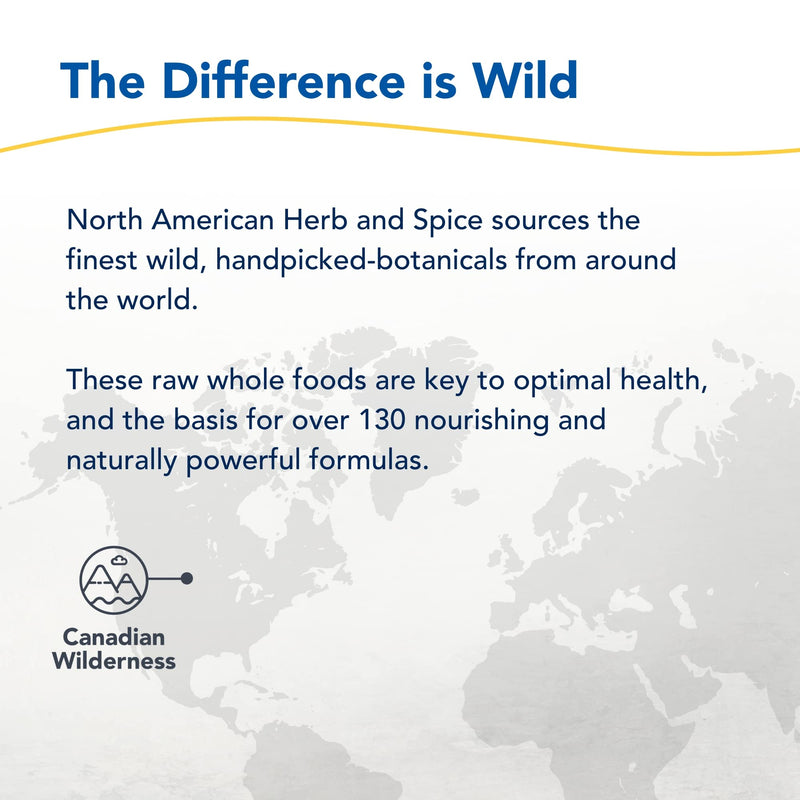 The Difference is Wild

North American Herb and Spice sources the finest wild, handpicked-botanicals from around the world.

These raw whole foods are key to optimal health, and the basis for over 130 nourishing and naturally powerful formulas.

Canadian Wilderness